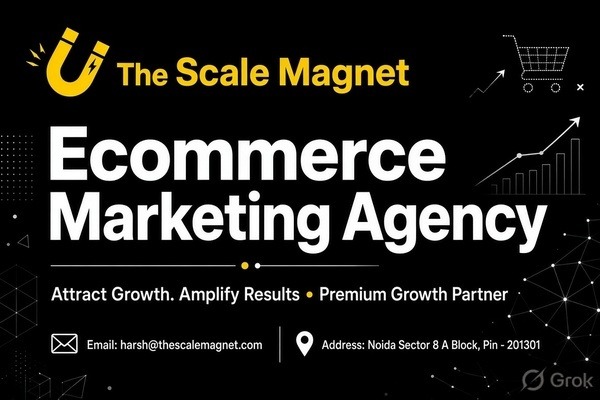 The Scale Magnet

Ecommerce Marketing Agency

Attract Growth. Amplify Results • Premium Growth Partner

Email: harsh@thescalemagnet.com

Address: Noida Sector 8 A Block, Pin - 201301

Grok